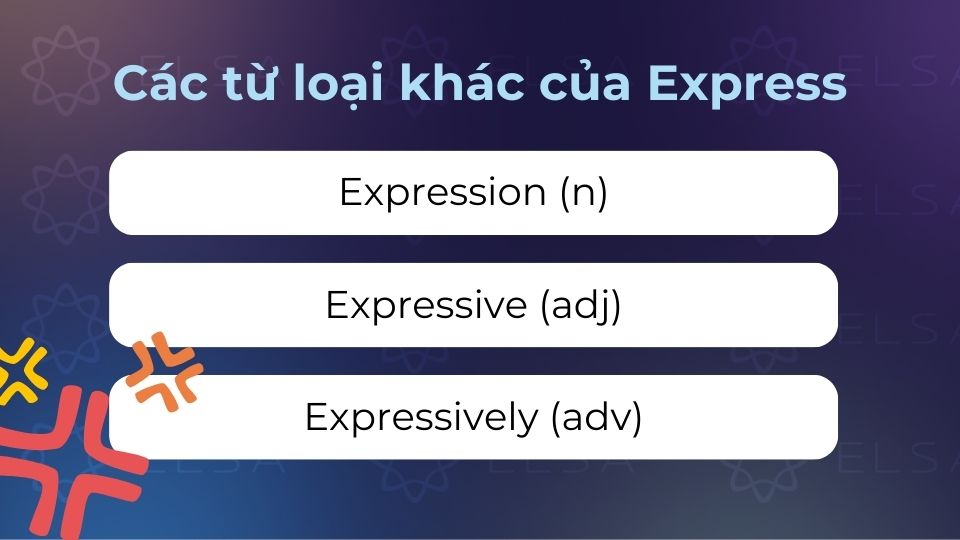 Các từ loại khác của Express

Expression (n)

Expressive (adj)

Expressively (adv)

ELSA